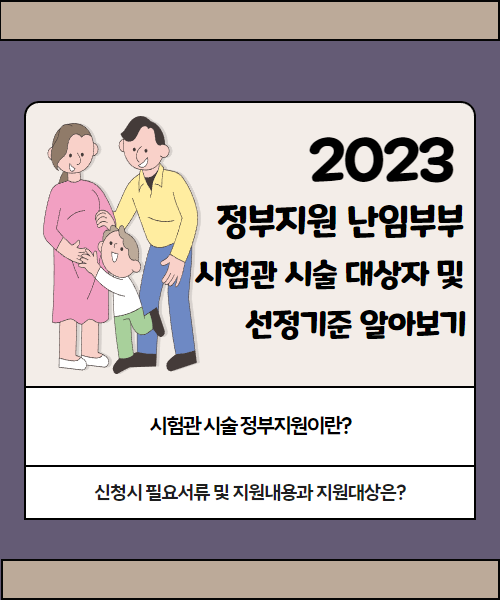 2023

정부지원 난임부부

시험관 시술 대상자 및

선정기준 알아보기

시험관 시술 정부지원이란?

신청시 필요서류 및 지원내용과 지원대상은?